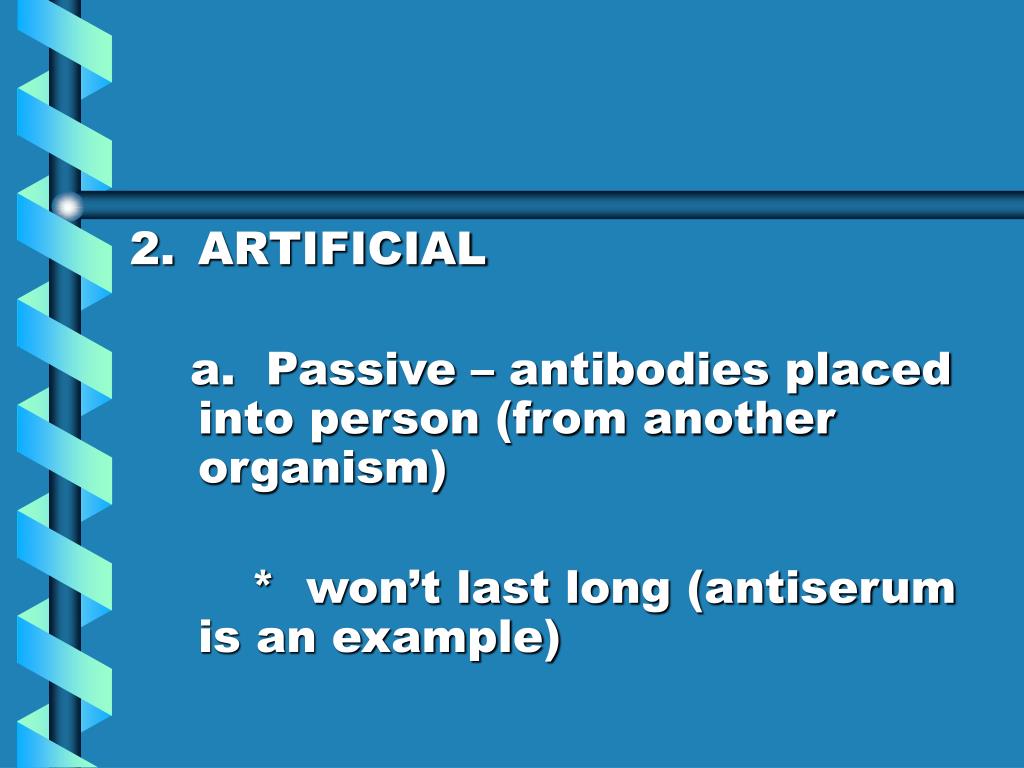 2. ARTIFICIAL

a. Passive – antibodies placed into person (from another organism)

* won’t last long (antiserum is an example)